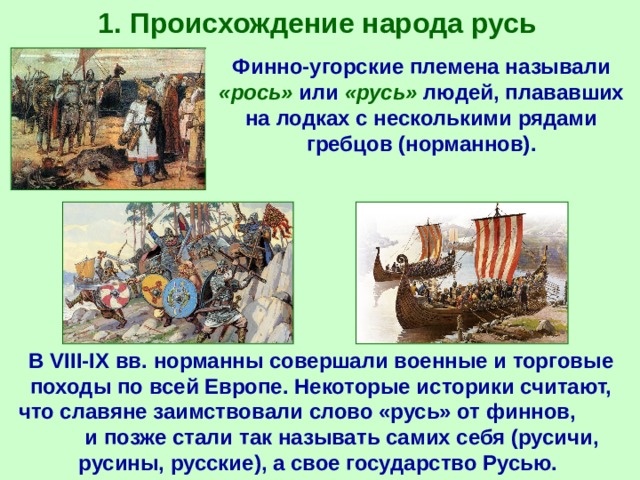 1. Происхождение народа русь

Финно-угорские племена называли «рось» или «русь» людей, плававших на лодках с несколькими рядами гребцов (норманнов).

В VIII-IX вв. норманны совершали военные и торговые походы по всей Европе. Некоторые историки считают, что славяне заимствовали слово «русь» от финнов, и позже стали так называть самих себя (русичи, русины, русские), а свое государство Русью.